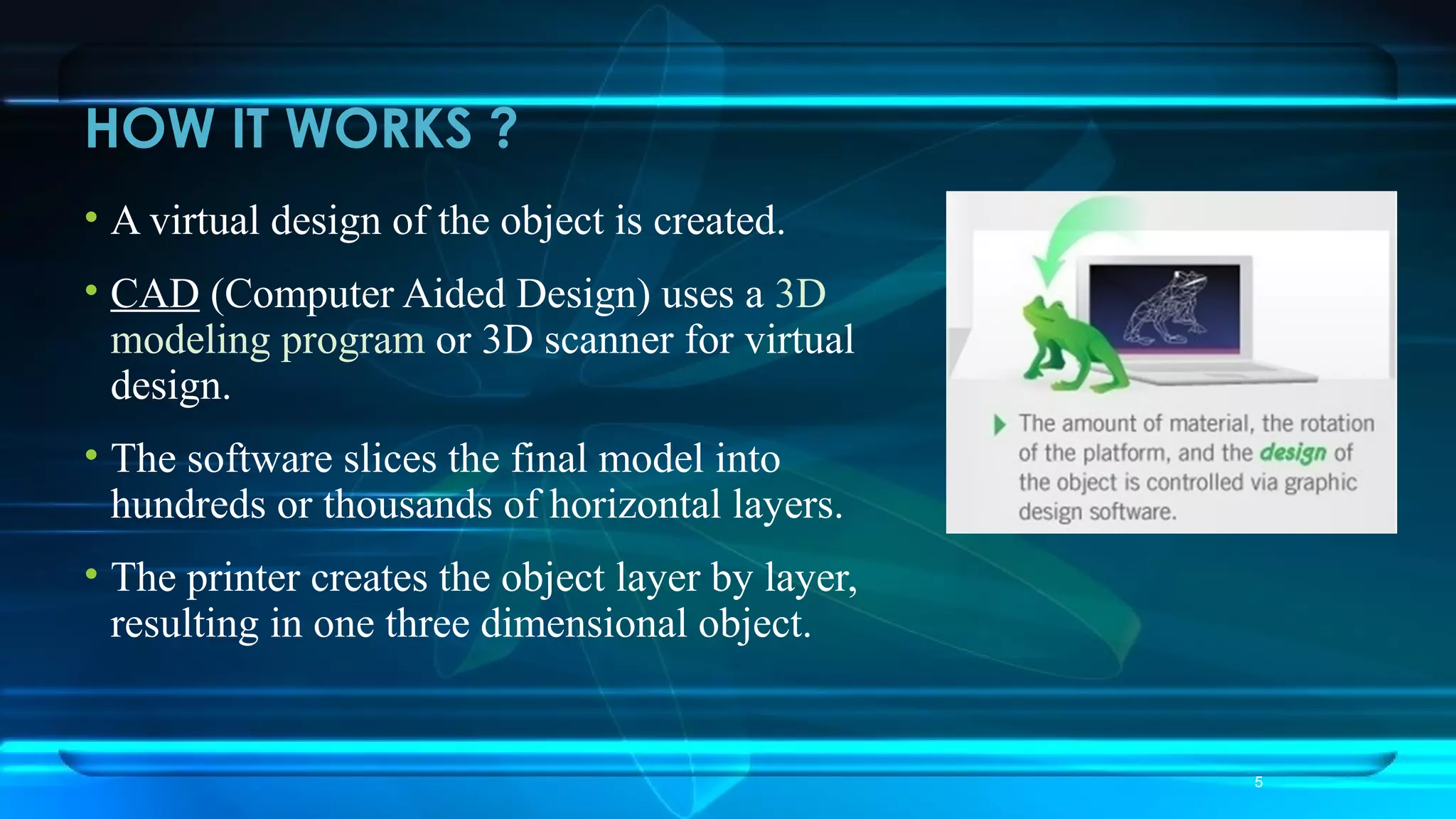 HOW IT WORKS ?

• A virtual design of the object is created.

• CAD (Computer Aided Design) uses a 3D modeling program or 3D scanner for virtual design.

• The software slices the final model into hundreds or thousands of horizontal layers.

• The printer creates the object layer by layer, resulting in one three dimensional object.

The amount of material, the rotation of the platform, and the design of the object is controlled via graphic design software.

5